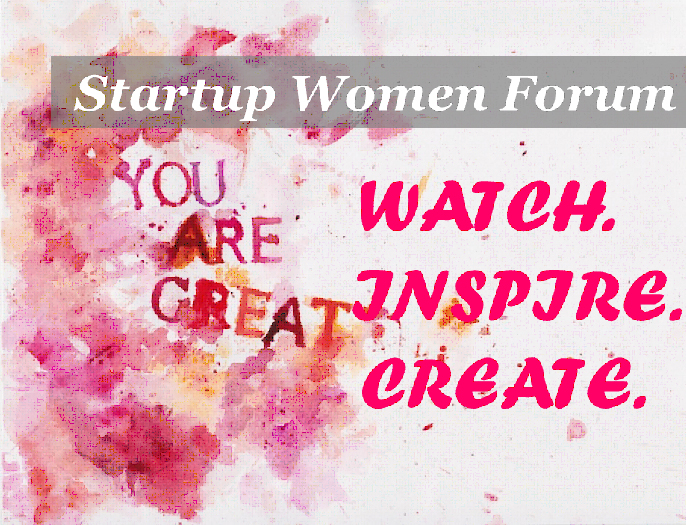 Startup Women Forum

YOU ARE GREAT

WATCH.
INSPIRE.
CREATE.